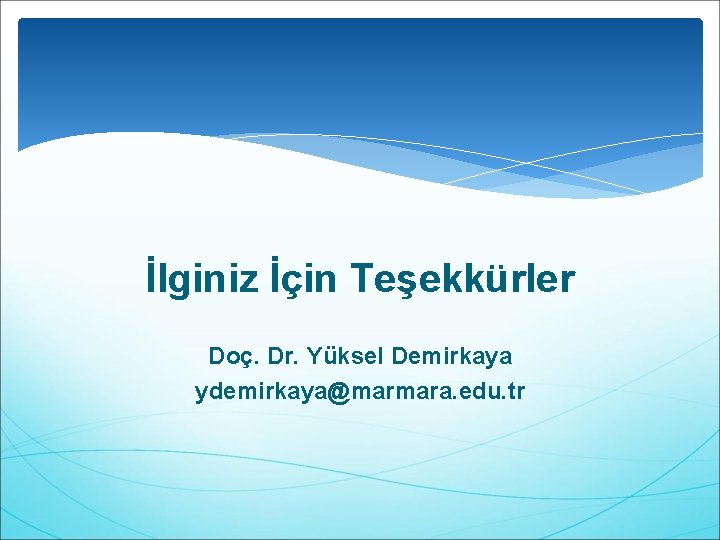 İlginiz İçin Teşekkürler

Doç. Dr. Yüksel Demirkaya
ydemirkaya@marmara.edu.tr